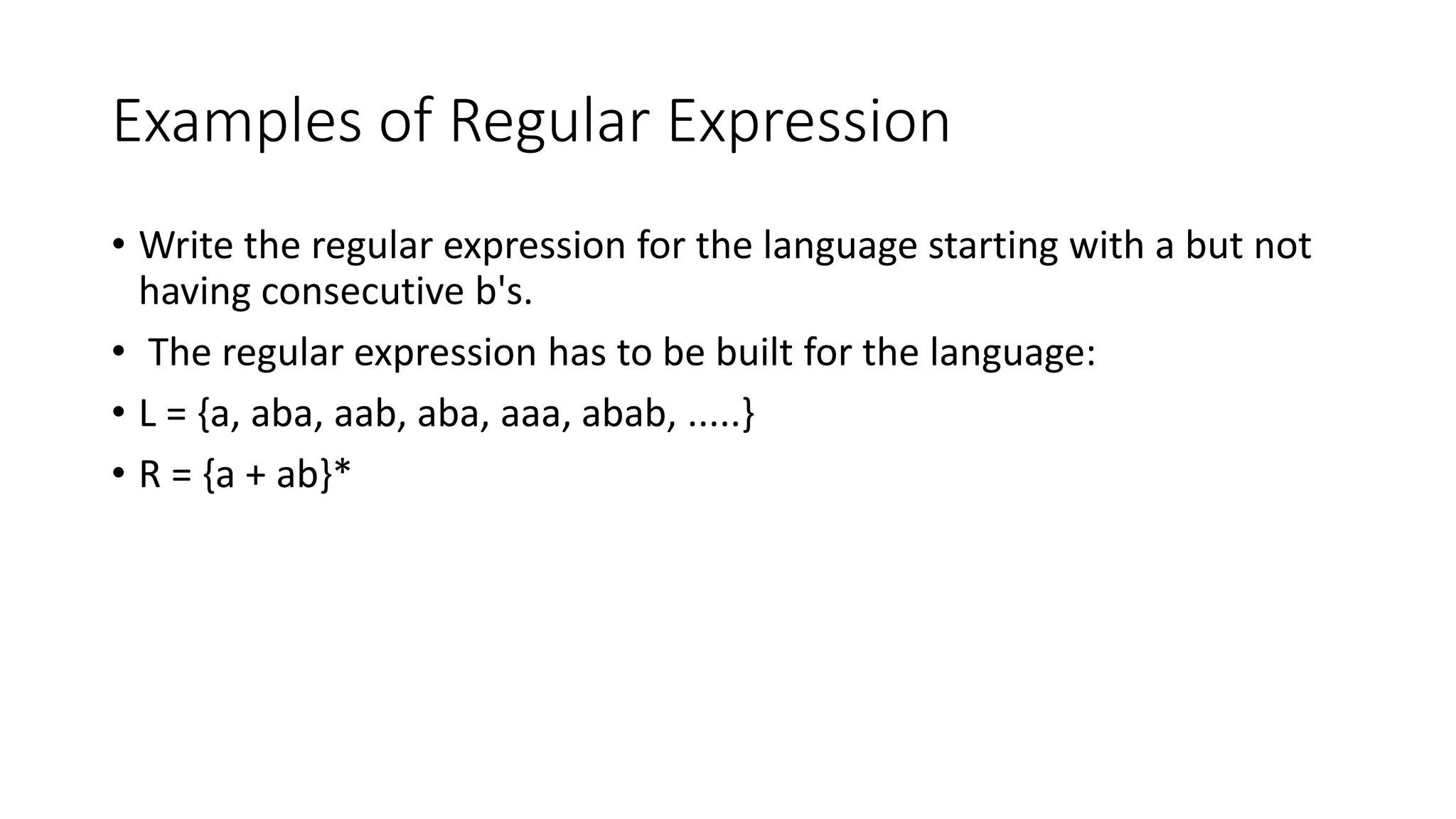 Examples of Regular Expression

• Write the regular expression for the language starting with a but not having consecutive b's.

• The regular expression has to be built for the language:

• L = {a, aba, aab, aba, aaa, abab, .....}

• R = {a + ab}*